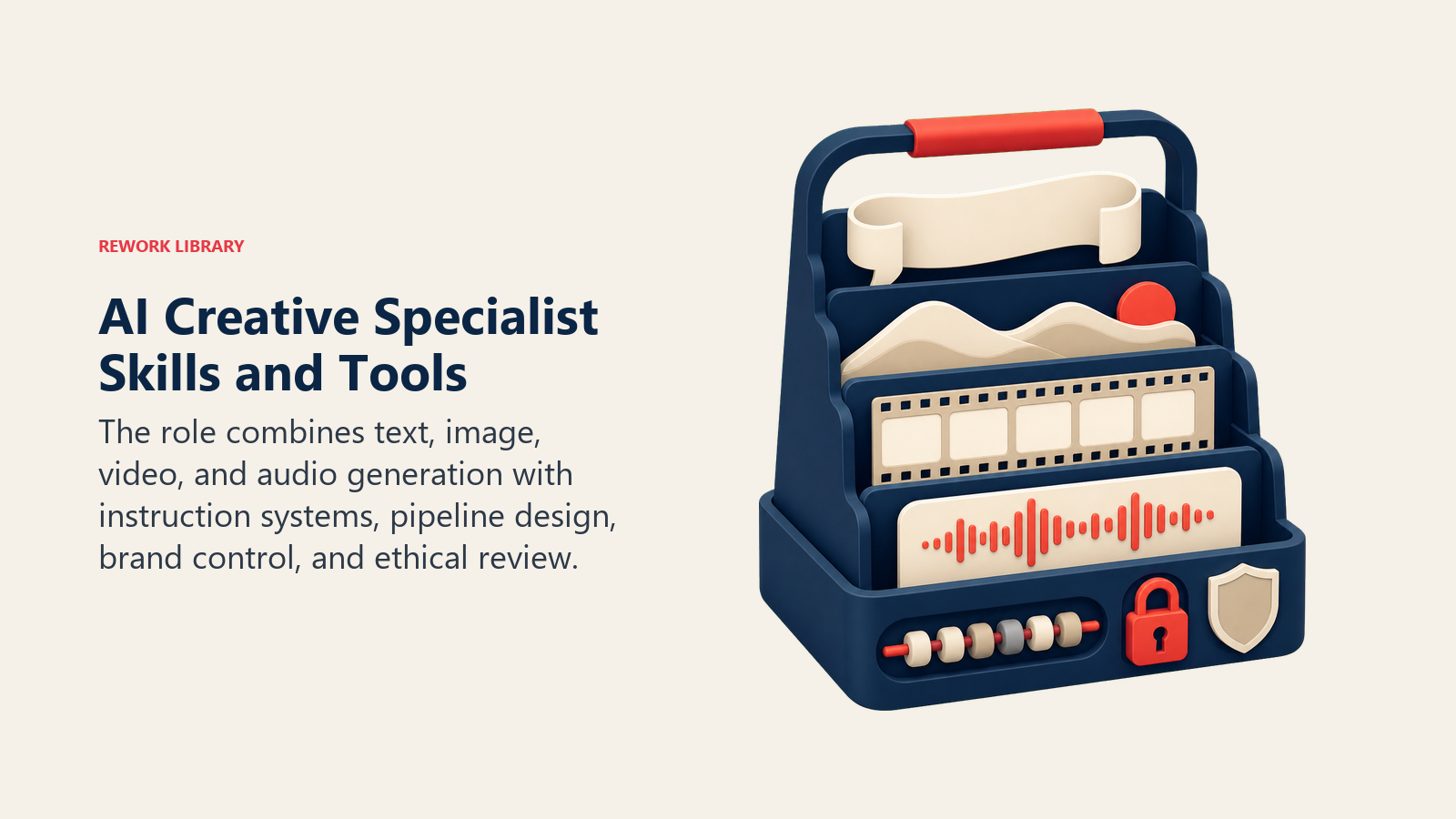 REWORK LIBRARY

AI Creative Specialist Skills and Tools

The role combines text, image, video, and audio generation with instruction systems, pipeline design, brand control, and ethical review.